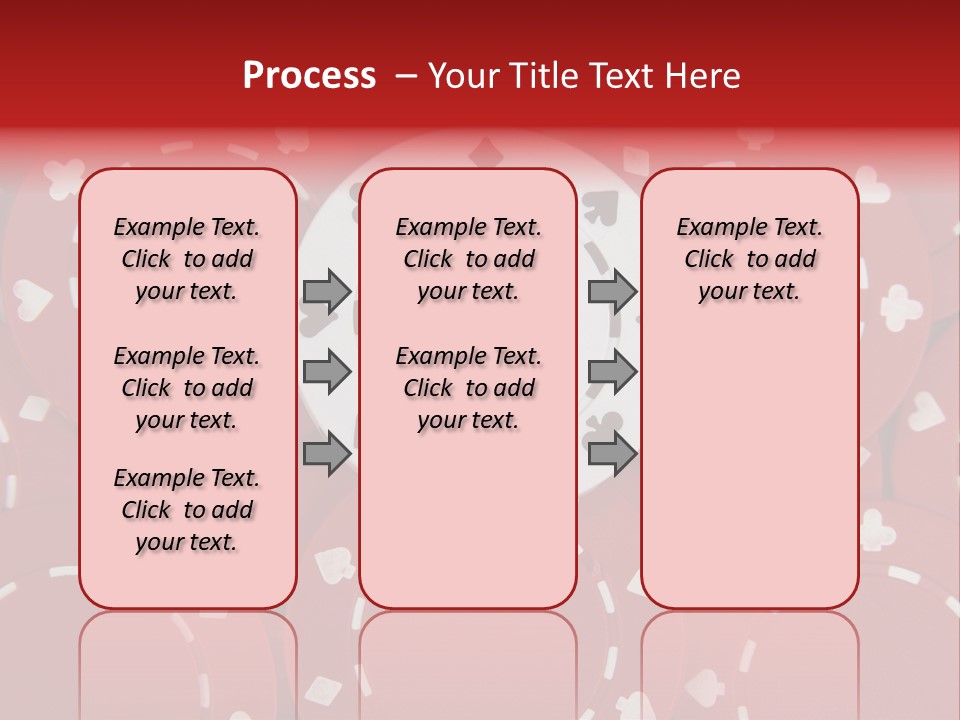 Process – Your Title Text Here

Example Text. Click to add your text.

Example Text. Click to add your text.

Example Text. Click to add your text.

Example Text. Click to add your text.

Example Text. Click to add your text.

Example Text. Click to add your text.